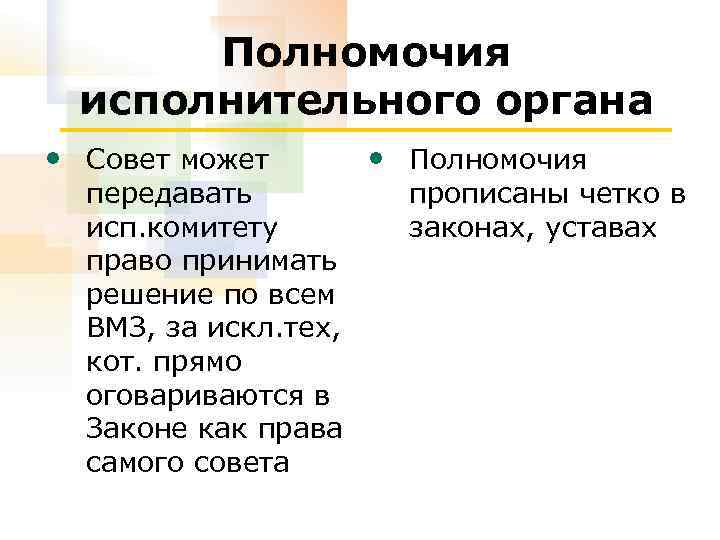 Полномочия исполнительного органа

• Совет может передавать исп.комитету право принимать решение по всем ВМЗ, за искл.тех, кот. прямо оговариваются в Законе как права самого совета

• Полномочия прописаны четко в законах, уставах